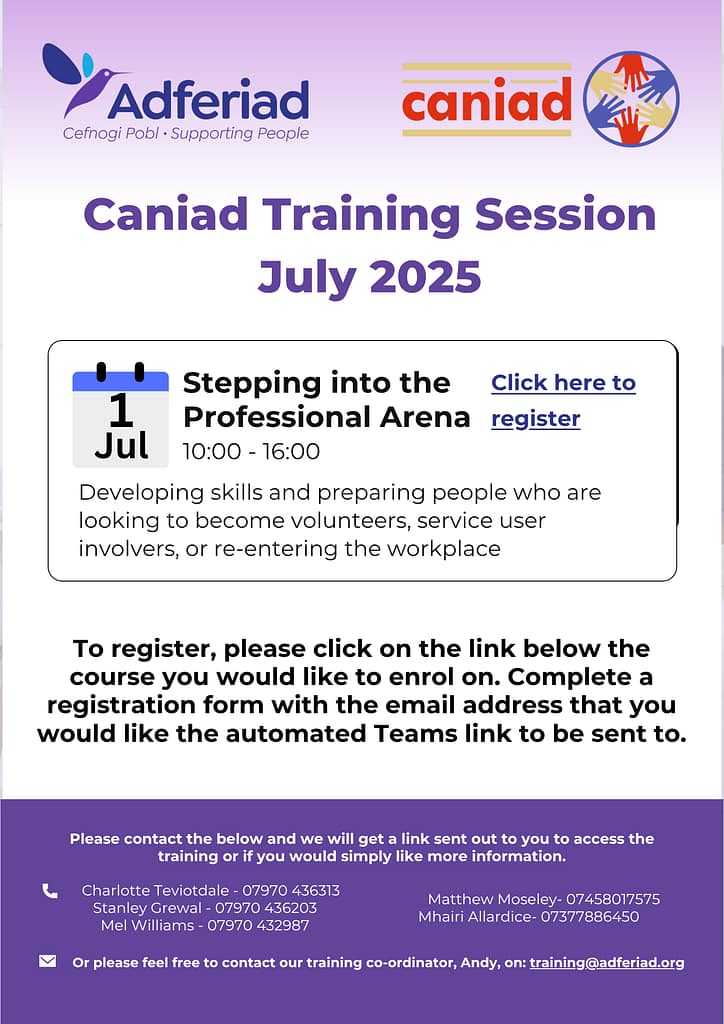 Adferiad
Cefnogi Pobl • Supporting People

caniad

Caniad Training Session July 2025

1 Jul

Stepping into the Professional Arena
10:00 - 16:00

Click here to register

Developing skills and preparing people who are looking to become volunteers, service user involvers, or re-entering the workplace

To register, please click on the link below the course you would like to enrol on. Complete a registration form with the email address that you would like the automated Teams link to be sent to.

Please contact the below and we will get a link sent out to you to access the training or if you would simply like more information.

Charlotte Teviotdale - 07970 436313
Stanley Grewal - 07970 436203
Mel Williams - 07970 432987

Matthew Moseley- 07458017575
Mhairi Allardice- 07377886450

Or please feel free to contact our training co-ordinator, Andy, on: training@adferiad.org